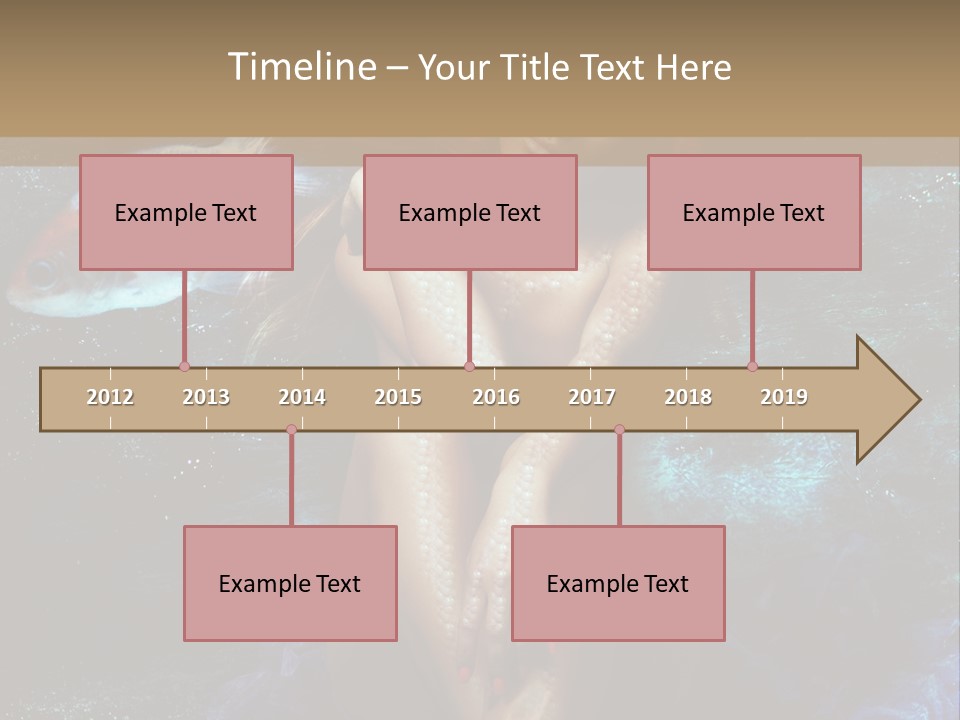 Timeline – Your Title Text Here

Example Text

Example Text

Example Text

2012 2013 2014 2015 2016 2017 2018 2019

Example Text

Example Text